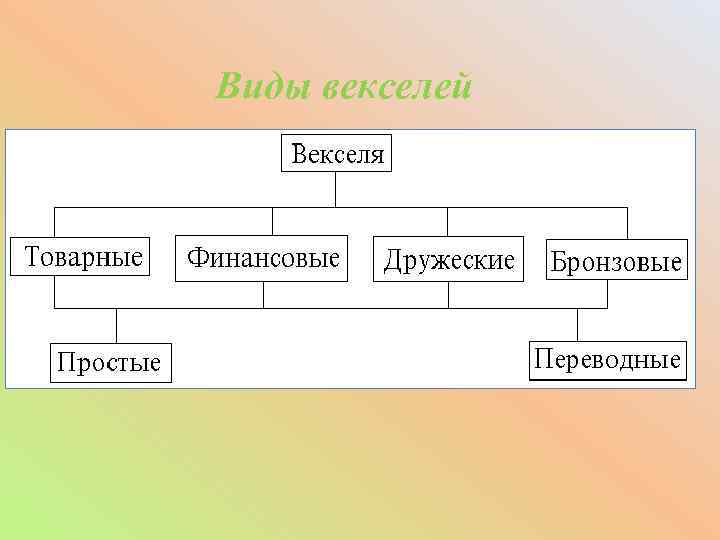 Виды векселей

Векселя

Товарные

Финансовые

Дружеские

Бронзовые

Простые

Переводные